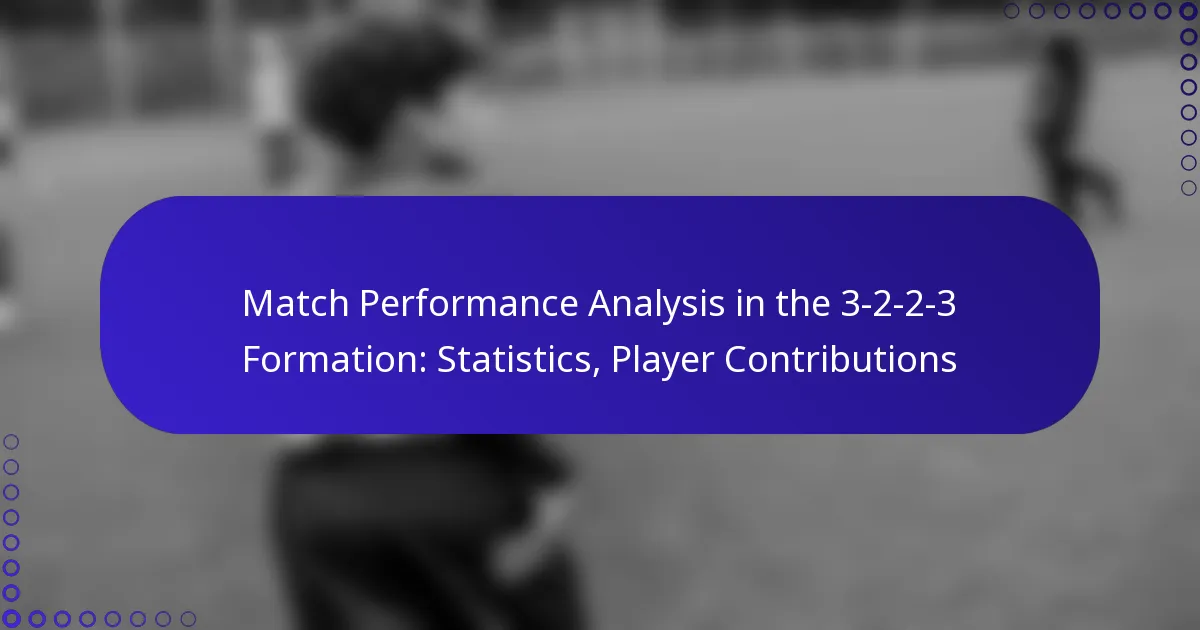 Match Performance Analysis in the 3-2-2-3 Formation: Statistics, Player Contributions